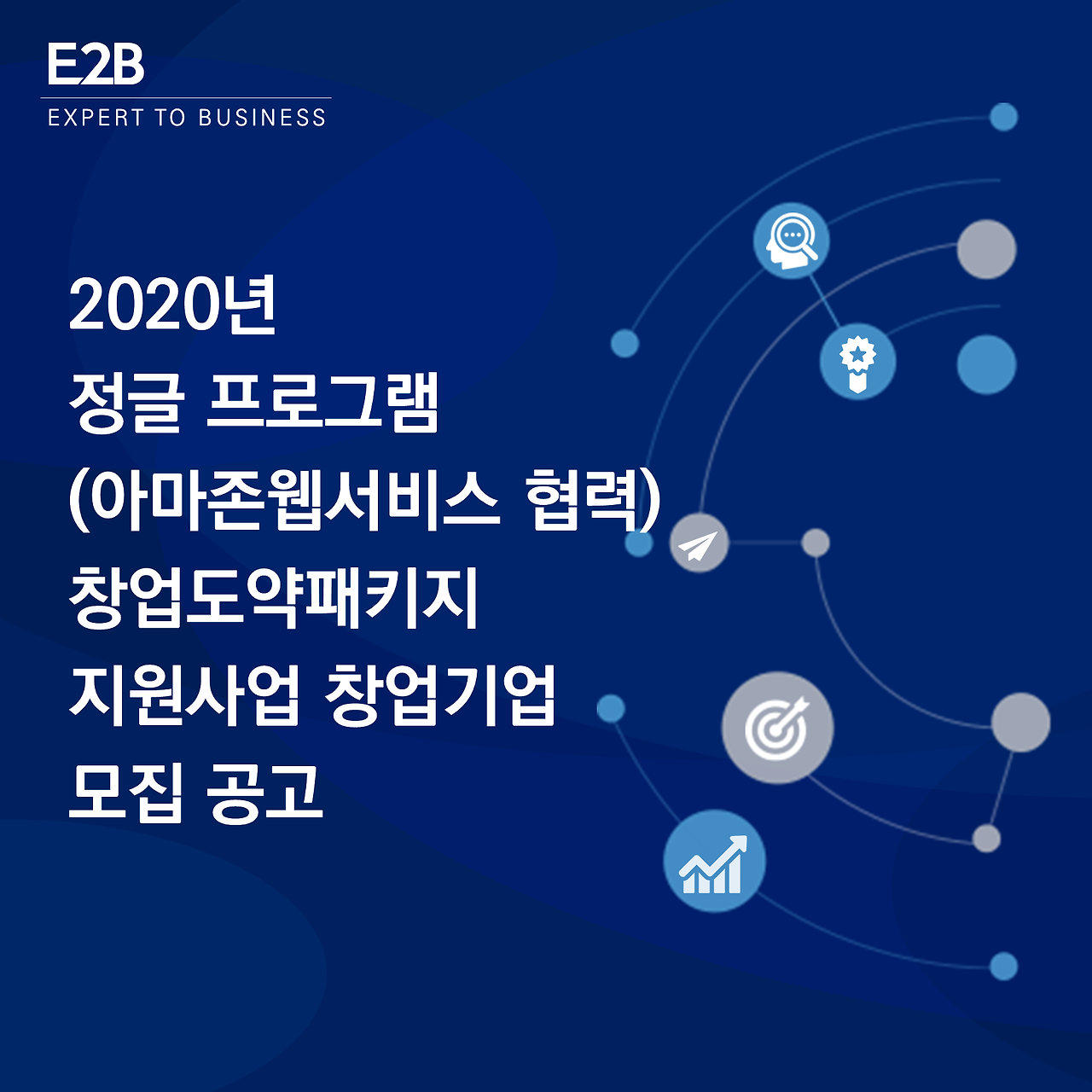 E2B
EXPERT TO BUSINESS

2020년
정글 프로그램
(아마존웹서비스 협력)
창업도약패키지
지원사업 창업기업
모집 공고